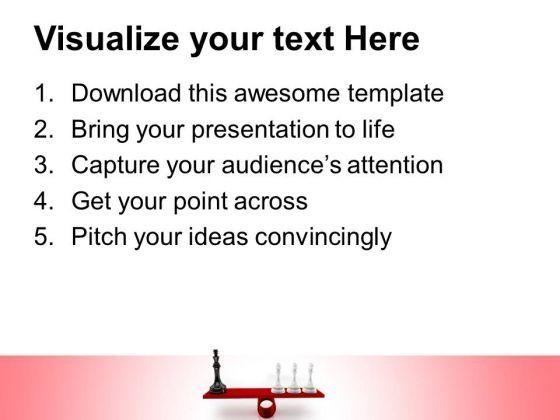 Visualize your text Here

1. Download this awesome template
2. Bring your presentation to life
3. Capture your audience's attention
4. Get your point across
5. Pitch your ideas convincingly